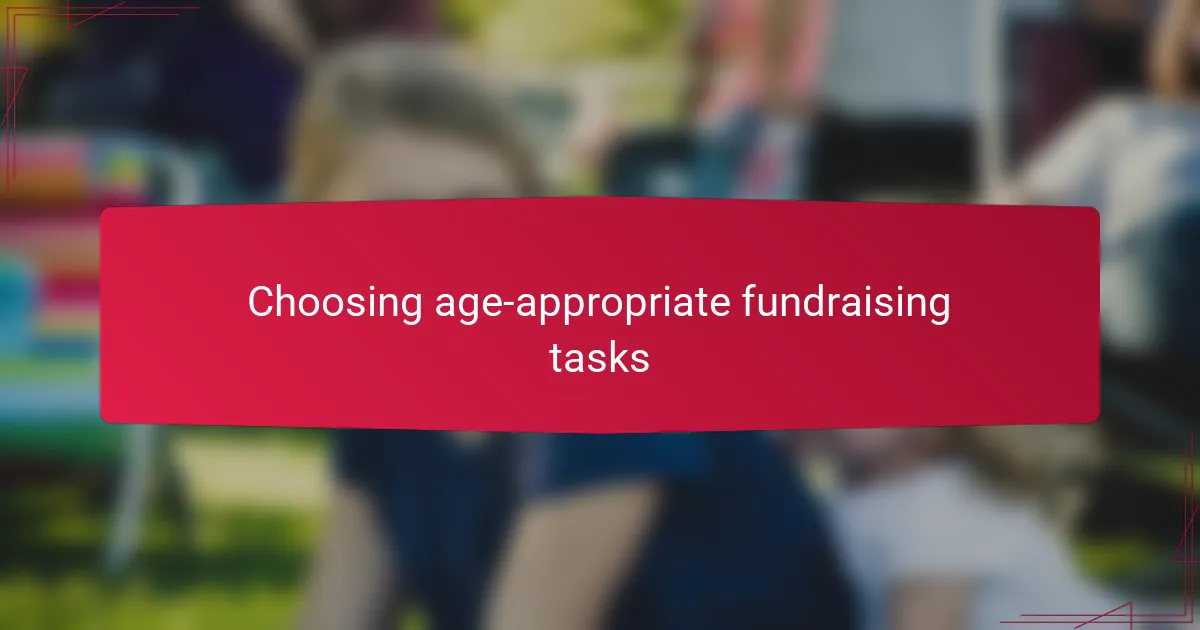 Choosing age-appropriate fundraising tasks